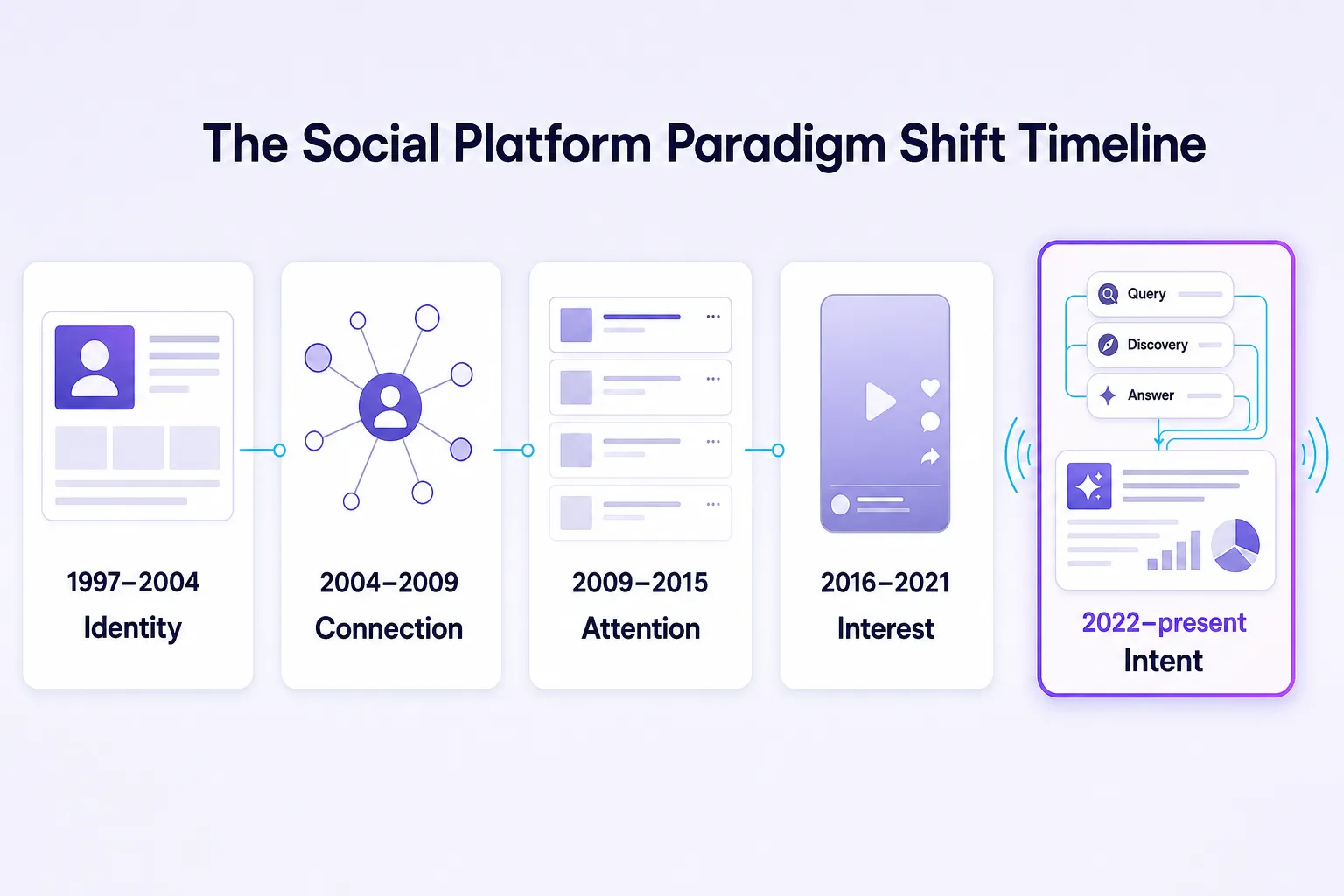 The Social Platform Paradigm Shift Timeline

1997–2004
Identity

2004–2009
Connection

2009–2015
Attention

2016–2021
Interest

Query
Discovery
Answer

2022–present
Intent